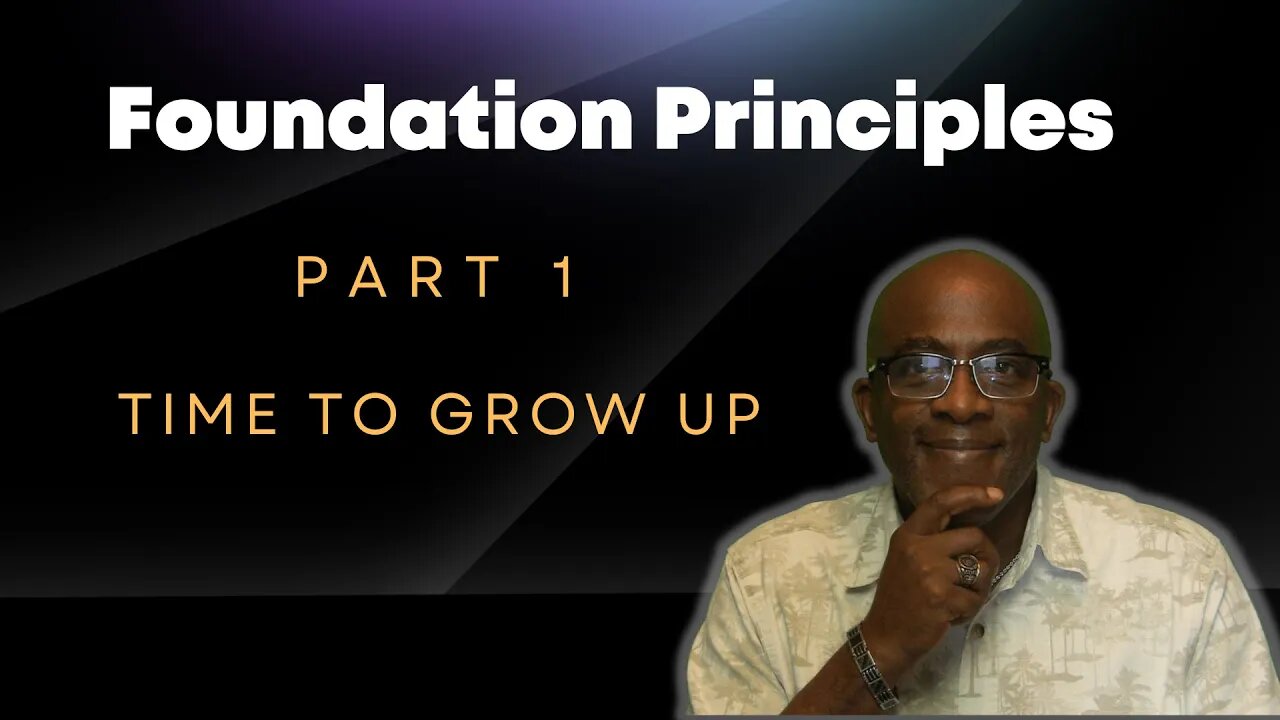 Foundation Principles

PART 1

TIME TO GROW UP